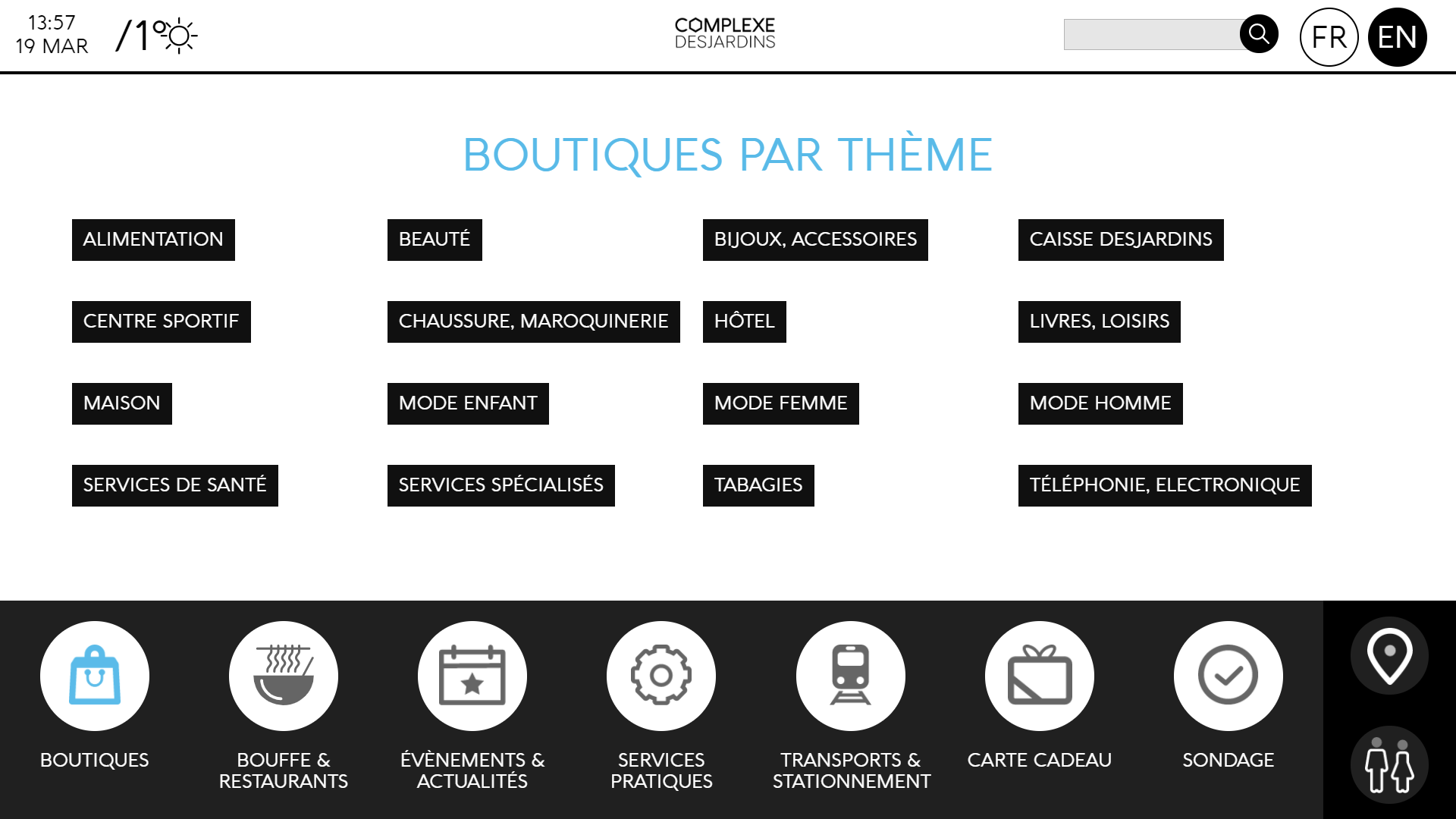 13:57
19 MAR

/1°

COMPLEXE
DESJARDINS

FR EN

BOUTIQUES PAR THÈME

ALIMENTATION

BEAUTÉ

BIJOUX, ACCESSOIRES

CAISSE DESJARDINS

CENTRE SPORTIF

CHAUSSURE, MAROQUINERIE

HÔTEL

LIVRES, LOISIRS

MAISON

MODE ENFANT

MODE FEMME

MODE HOMME

SERVICES DE SANTÉ

SERVICES SPÉCIALISÉS

TABAGIES

TÉLÉPHONIE, ELECTRONIQUE

BOUTIQUES

BOUFFE & RESTAURANTS

ÉVÈNEMENTS & ACTUALITÉS

SERVICES PRATIQUES

TRANSPORTS & STATIONNEMENT

CARTE CADEAU

SONDAGE